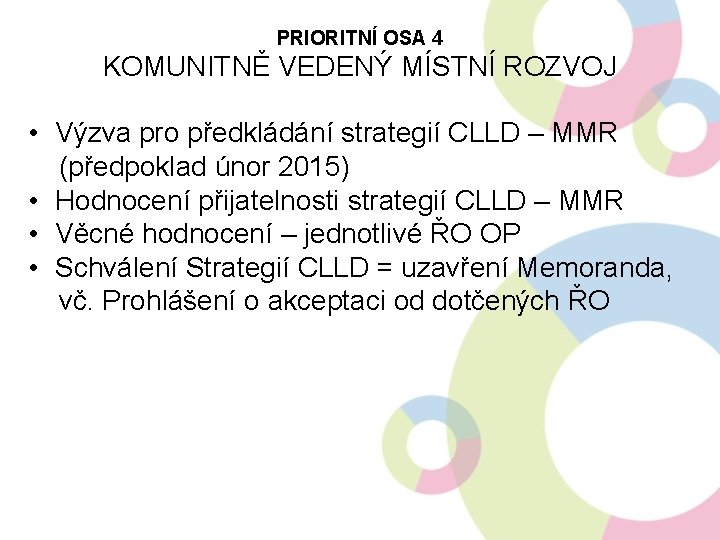 PRIORITNÍ OSA 4
KOMUNITNĚ VEDENÝ MÍSTNÍ ROZVOJ

• Výzva pro předkládání strategií CLLD – MMR (předpoklad únor 2015)
• Hodnocení přijatelnosti strategií CLLD – MMR
• Věcné hodnocení – jednotlivé ŘO OP
• Schválení Strategií CLLD = uzavření Memoranda, vč. Prohlášení o akceptaci od dotčených ŘO